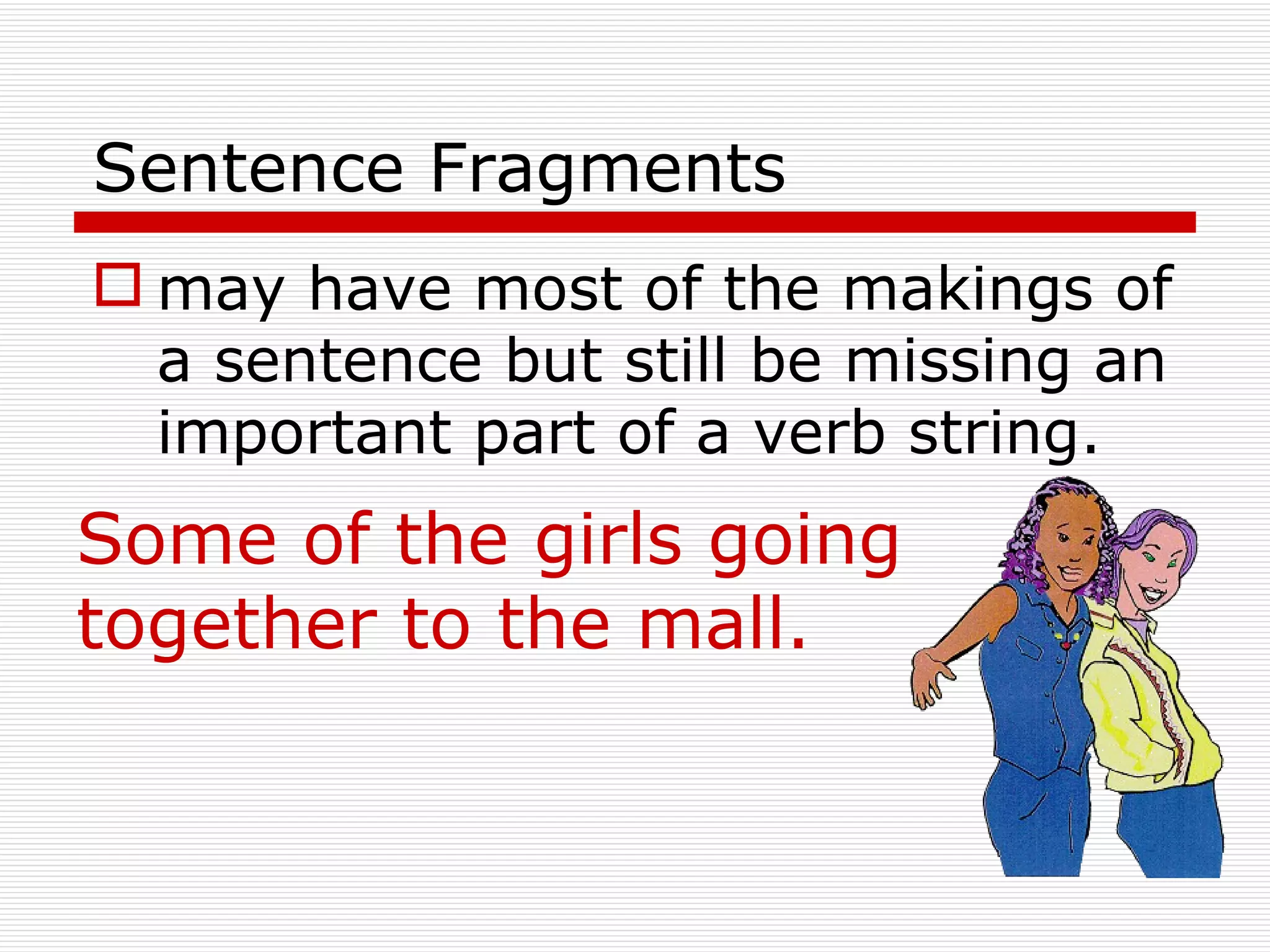 Sentence Fragments

may have most of the makings of a sentence but still be missing an important part of a verb string.

Some of the girls going together to the mall.